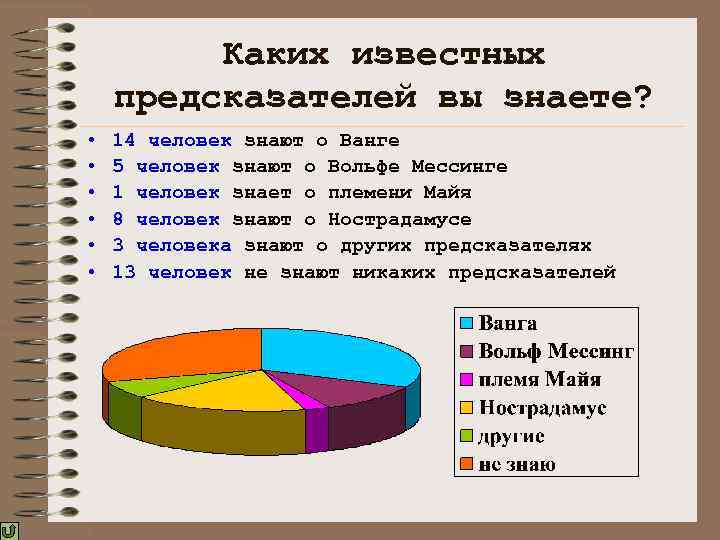 Каких известных предсказателей вы знаете?

• 14 человек знают о Ванге
• 5 человек знают о Вольфе Мессинге
• 1 человек знает о племени Майя
• 8 человек знают о Нострадамусе
• 3 человека знают о других предсказателях
• 13 человек не знают никаких предсказателей

Ванга
Вольф Мессинг
племя Майя
Нострадамус
другие
не знаю